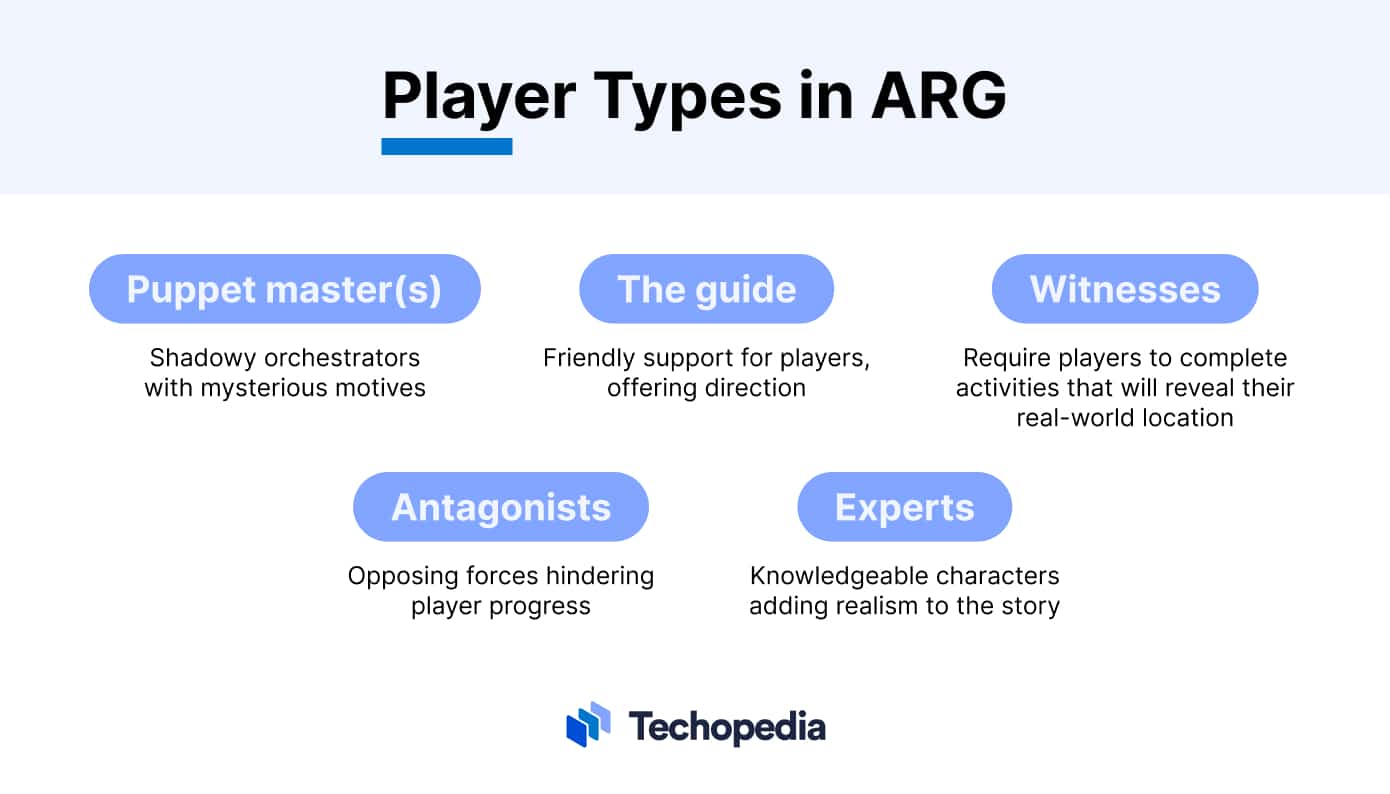 Player Types in ARG

Puppet master(s)

Shadowy orchestrators with mysterious motives

The guide

Friendly support for players, offering direction

Witnesses

Require players to complete activities that will reveal their real-world location

Antagonists

Opposing forces hindering player progress

Experts

Knowledgeable characters adding realism to the story

Techopedia